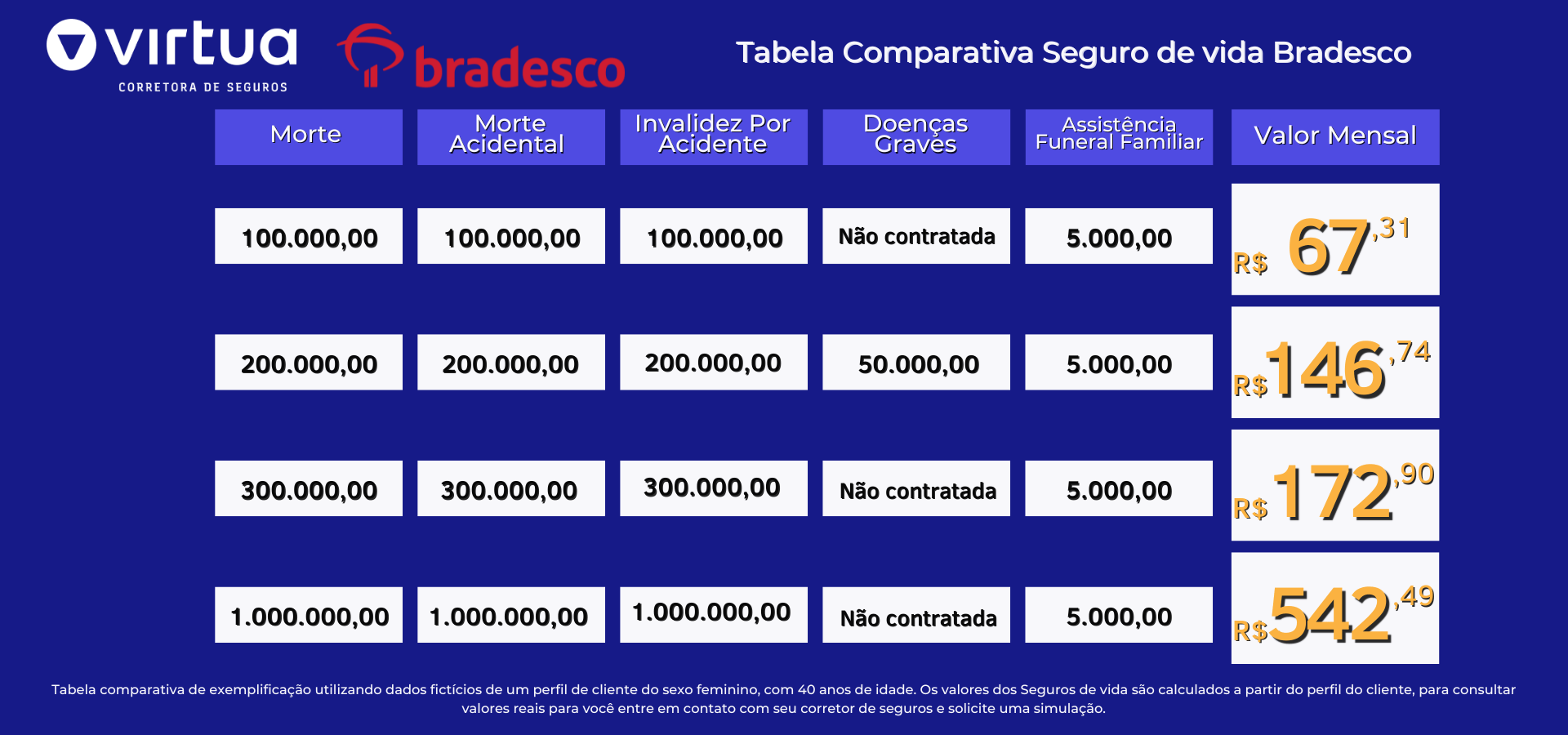 virtua
CORRETORA DE SEGUROS

bradesco

Tabela Comparativa Seguro de vida Bradesco

| Morte | Morte Acidental | Invalidez Por Acidente | Doenças Graves | Assistência Funeral Familiar | Valor Mensal |
|---|---|---|---|---|---|
| 100.000,00 | 100.000,00 | 100.000,00 | Não contratada | 5.000,00 | R$ 67,31 |
| 200.000,00 | 200.000,00 | 200.000,00 | 50.000,00 | 5.000,00 | R$ 146,74 |
| 300.000,00 | 300.000,00 | 300.000,00 | Não contratada | 5.000,00 | R$ 172,90 |
| 1.000.000,00 | 1.000.000,00 | 1.000.000,00 | Não contratada | 5.000,00 | R$ 542,49 |

Tabela comparativa de exemplificação utilizando dados fictícios de um perfil de cliente do sexo feminino, com 40 anos de idade. Os valores dos Seguros de vida são calculados a partir do perfil do cliente, para consultar valores reais para você entre em contato com seu corretor de seguros e solicite uma simulação.